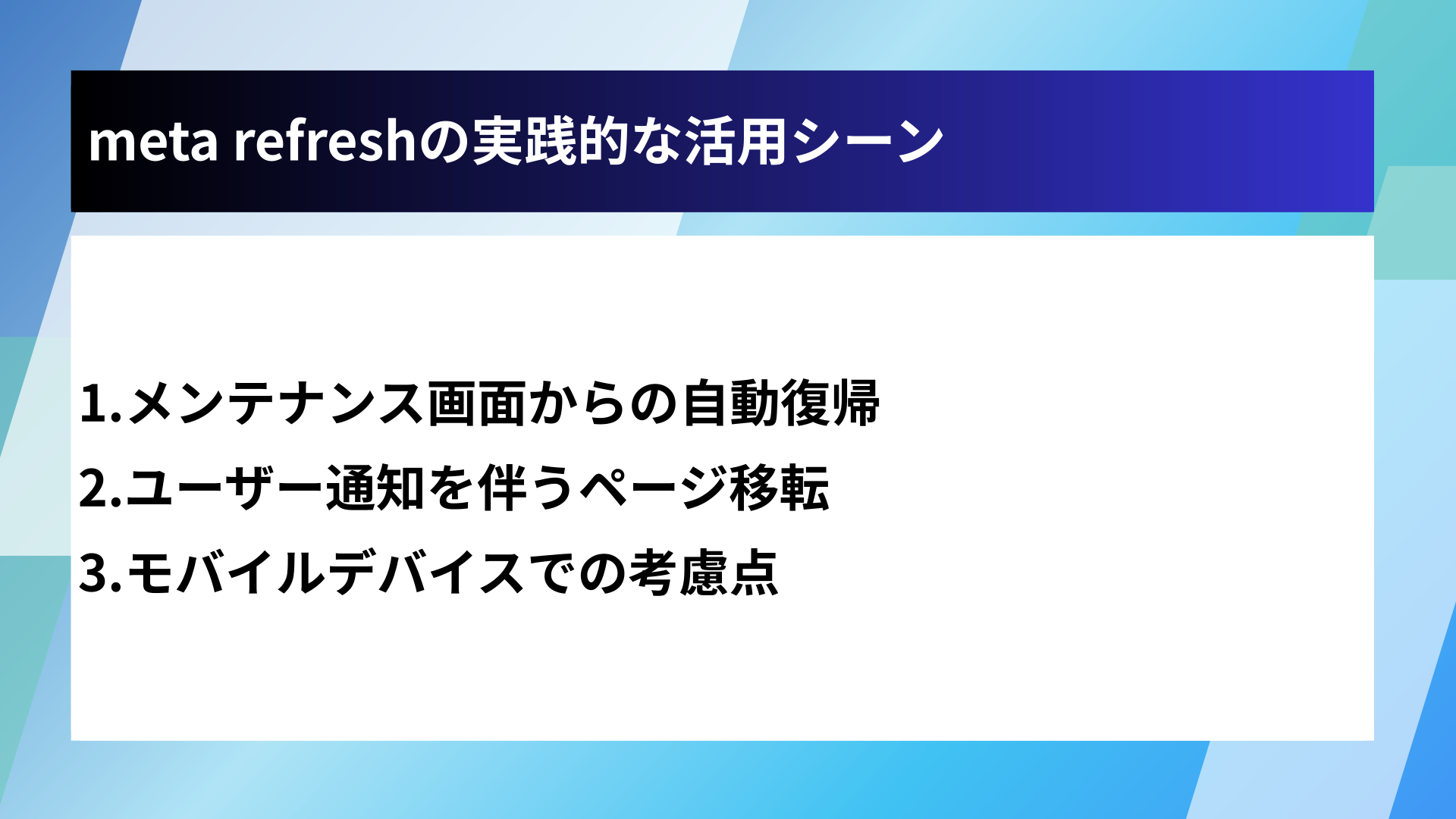 meta refreshの実践的な活用シーン

1.メンテナンス画面からの自動復帰
2.ユーザー通知を伴うページ移転
3.モバイルデバイスでの考慮点